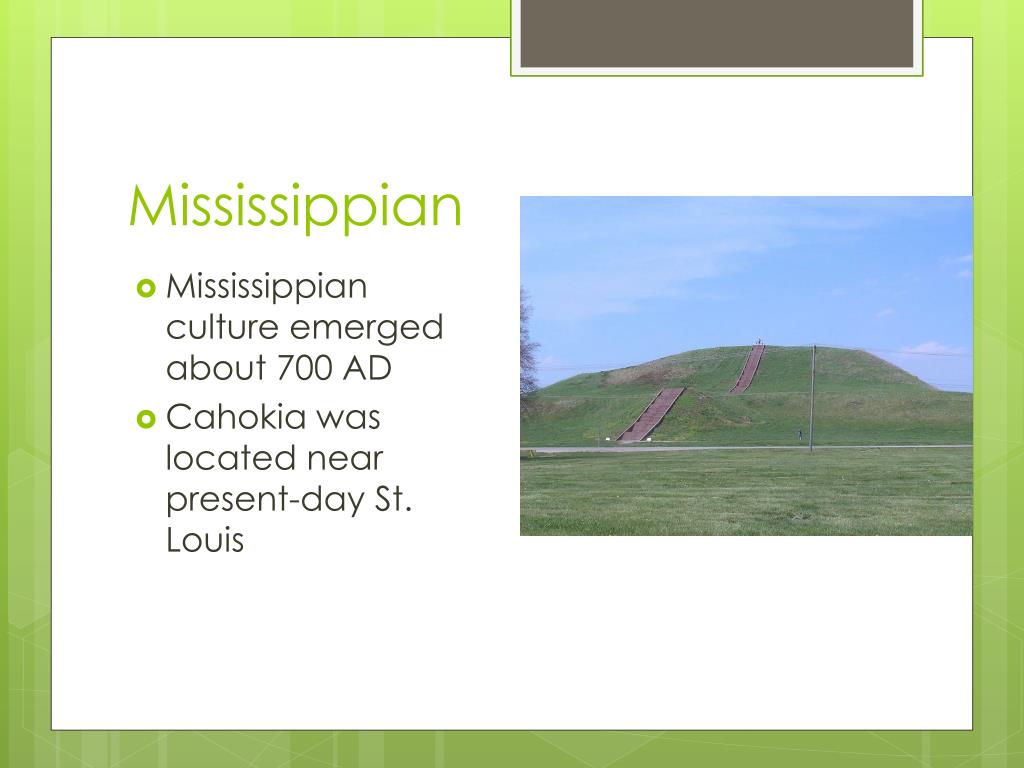 Mississippian

Mississippian culture emerged about 700 AD

Cahokia was located near present-day St. Louis